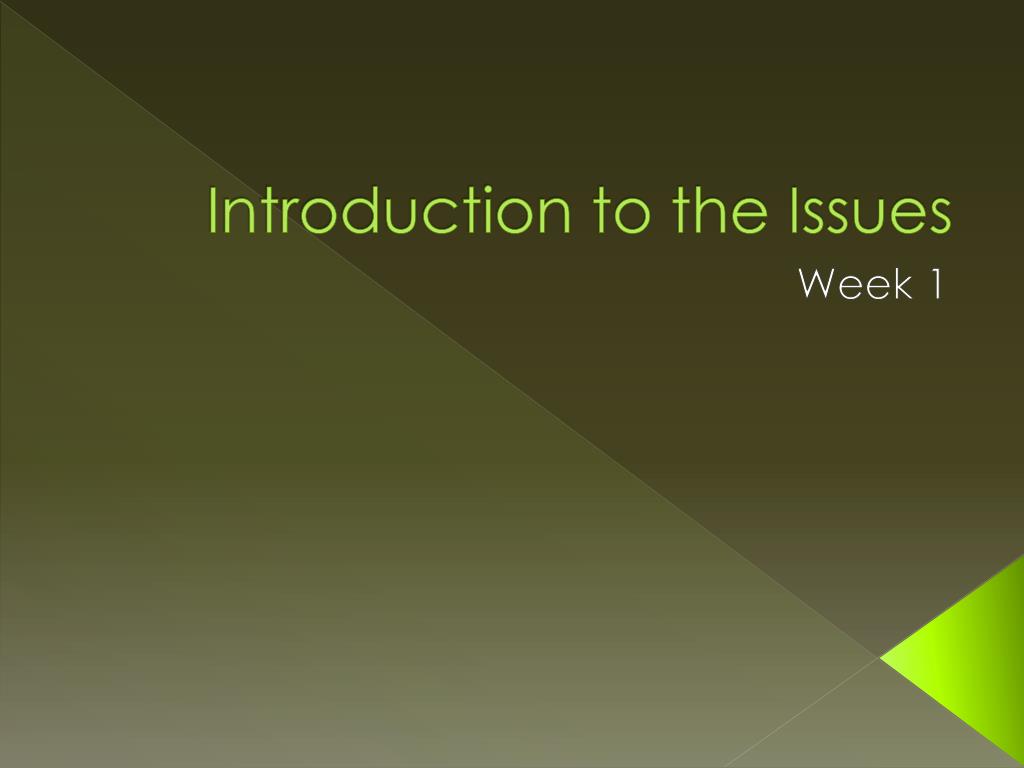 Introduction to the Issues

Week 1